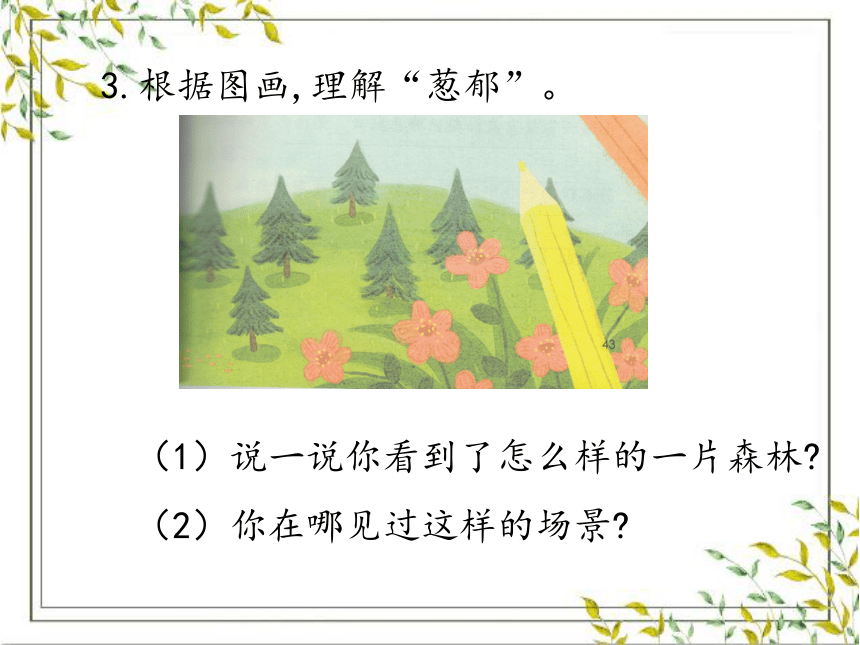 3. 根据图画，理解“葱郁”。

43

（1）说一说你看到了怎么样的一片森林？

（2）你在哪见过这样的场景？